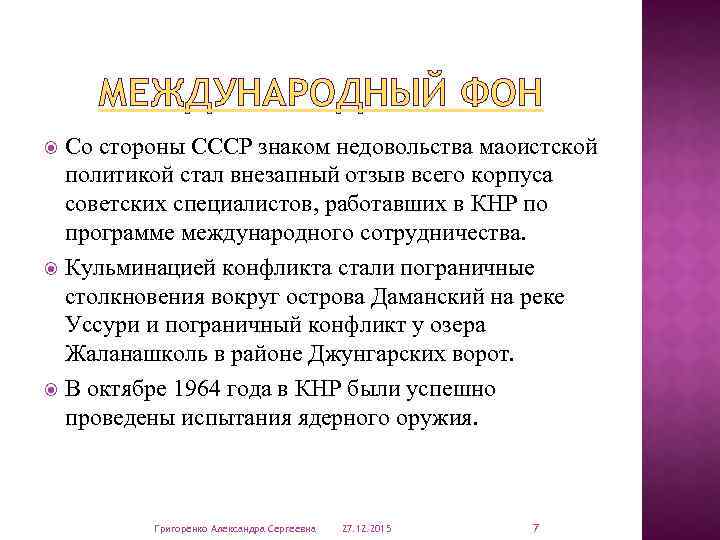 МЕЖДУНАРОДНЫЙ ФОН

Со стороны СССР знаком недовольства маоистской политикой стал внезапный отзыв всего корпуса советских специалистов, работавших в КНР по программе международного сотрудничества.

Кульминацией конфликта стали пограничные столкновения вокруг острова Даманский на реке Уссури и пограничный конфликт у озера Жаланашколь в районе Джунгарских ворот.

В октябре 1964 года в КНР были успешно проведены испытания ядерного оружия.

Григоренко Александра Сергеевна 27.12.2015 7